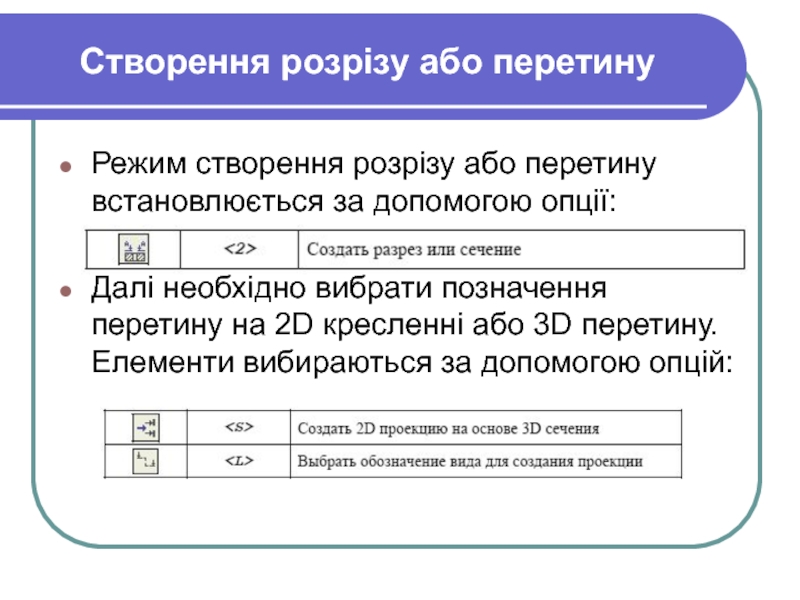 Створення розрізу або перетину

Режим створення розрізу або перетину встановлюється за допомогою опції:

| | <2> | Создать разрез или сечение |
|---|---|---|

Далі необхідно вибрати позначення перетину на 2D кресленні або 3D перетину. Елементи вибираються за допомогою опцій:

| | <S> | Создать 2D проекцию на основе 3D сечения |
|---|---|---|
| | <L> | Выбрать обозначение вида для создания проекции |